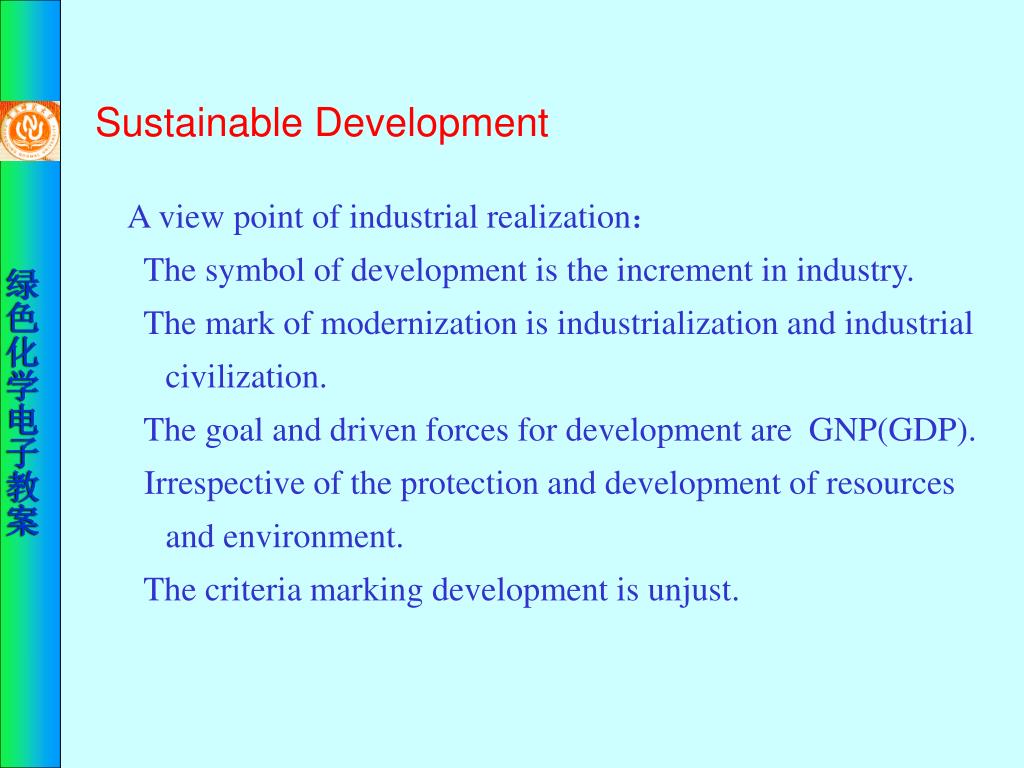 绿色化学电子教案

Sustainable Development

A view point of industrial realization：

The symbol of development is the increment in industry.

The mark of modernization is industrialization and industrial civilization.

The goal and driven forces for development are GNP(GDP).

Irrespective of the protection and development of resources and environment.

The criteria marking development is unjust.